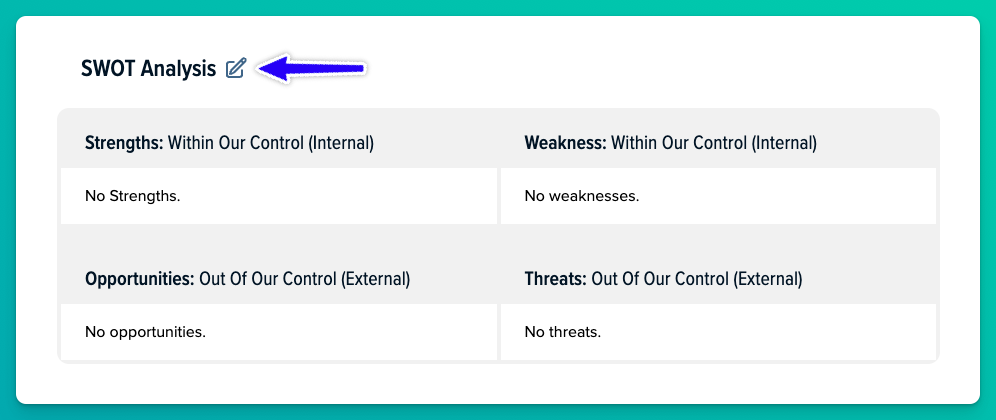 SWOT Analysis

| Strengths: Within Our Control (Internal) | Weakness: Within Our Control (Internal) |
|---|---|
| No Strengths. | No weaknesses. |
| Opportunities: Out Of Our Control (External) | Threats: Out Of Our Control (External) |
| No opportunities. | No threats. |